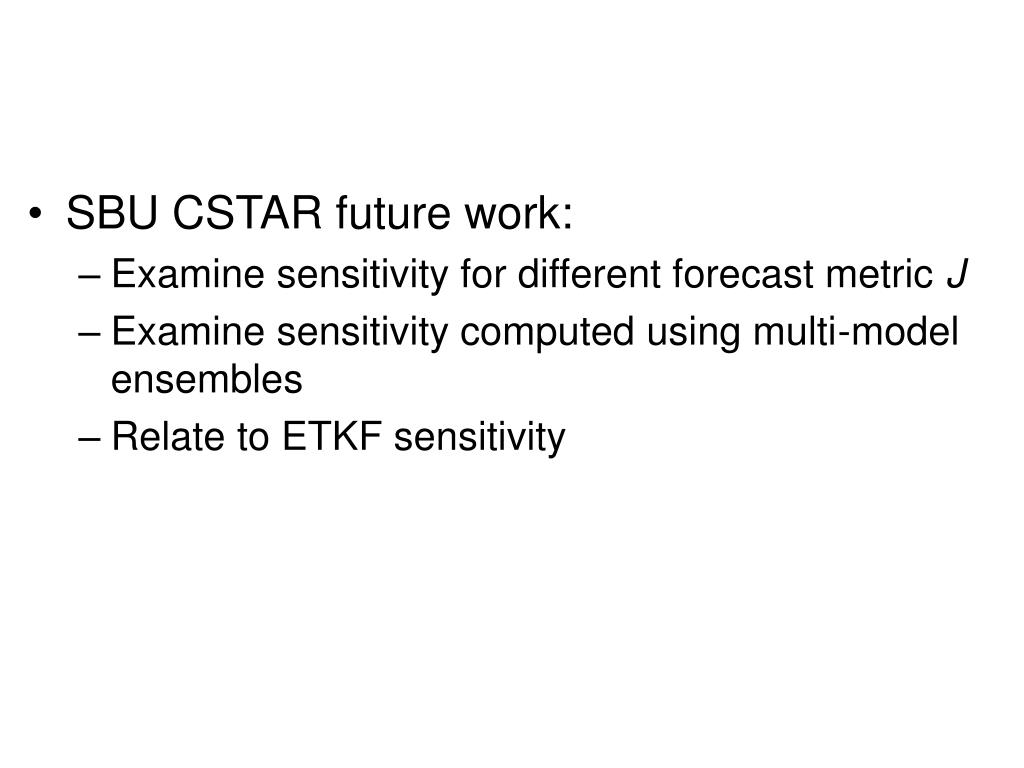 • SBU CSTAR future work:
– Examine sensitivity for different forecast metric $J$
– Examine sensitivity computed using multi-model ensembles
– Relate to ETKF sensitivity